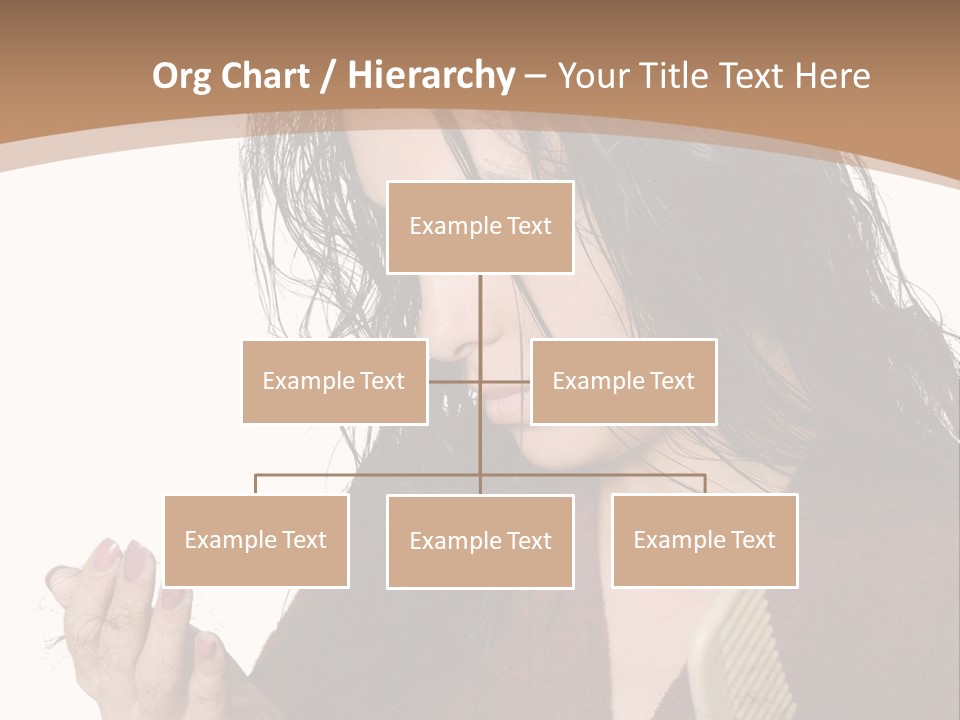 Org Chart / Hierarchy – Your Title Text Here

Example Text

Example Text

Example Text

Example Text

Example Text

Example Text